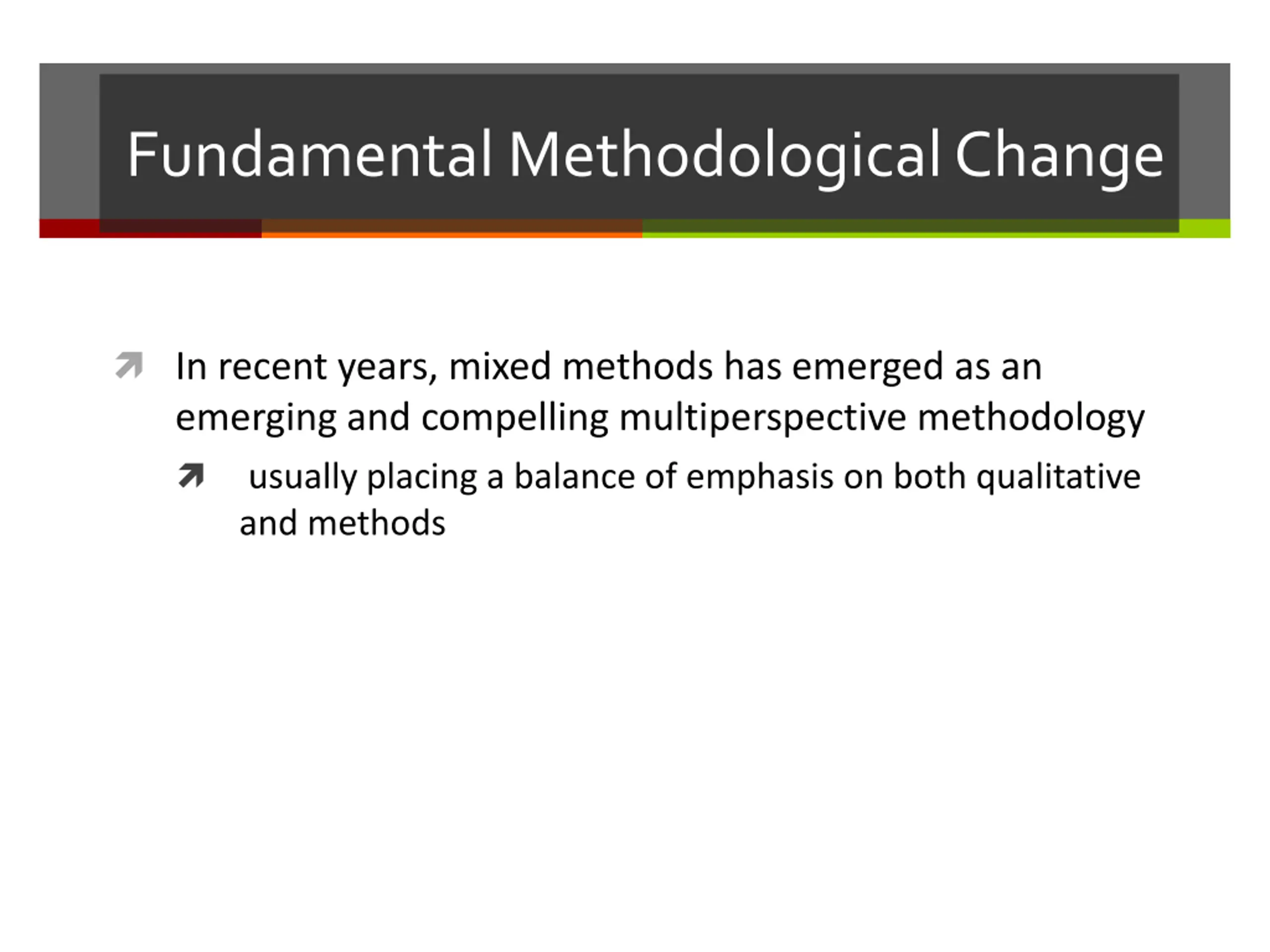 Fundamental Methodological Change

In recent years, mixed methods has emerged as an emerging and compelling multiperspective methodology

usually placing a balance of emphasis on both qualitative and methods